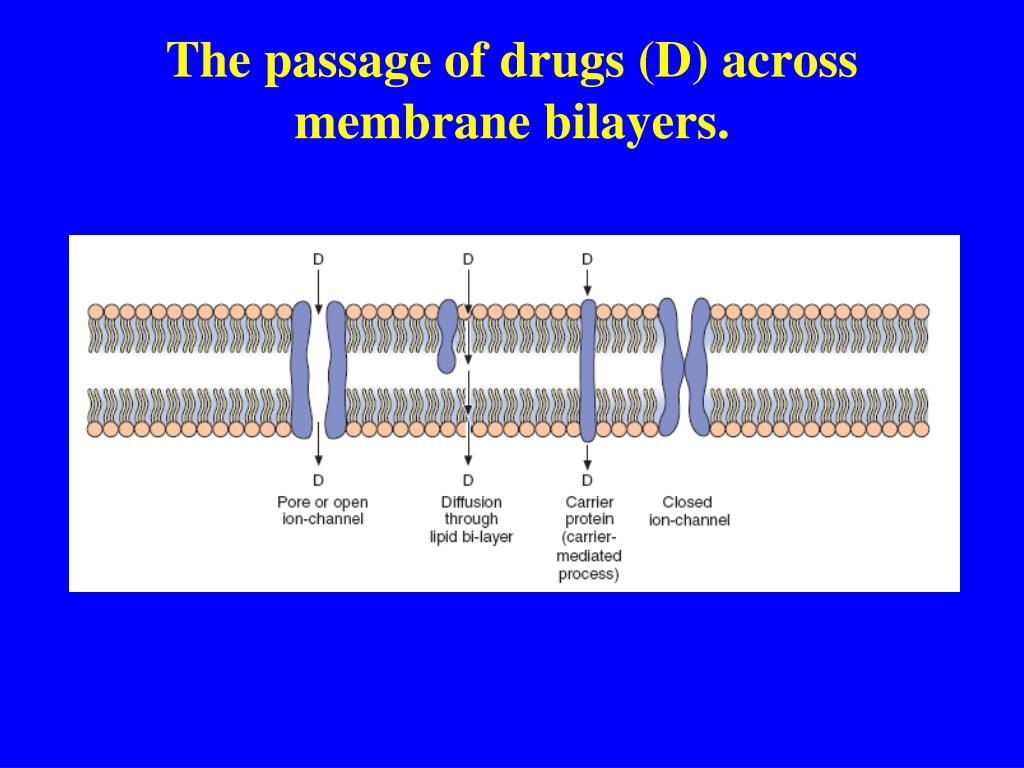 The passage of drugs (D) across membrane bilayers.

D D D

D D D

Pore or open ion-channel

Diffusion through lipid bi-layer

Carrier protein (carrier-mediated process)

Closed ion-channel